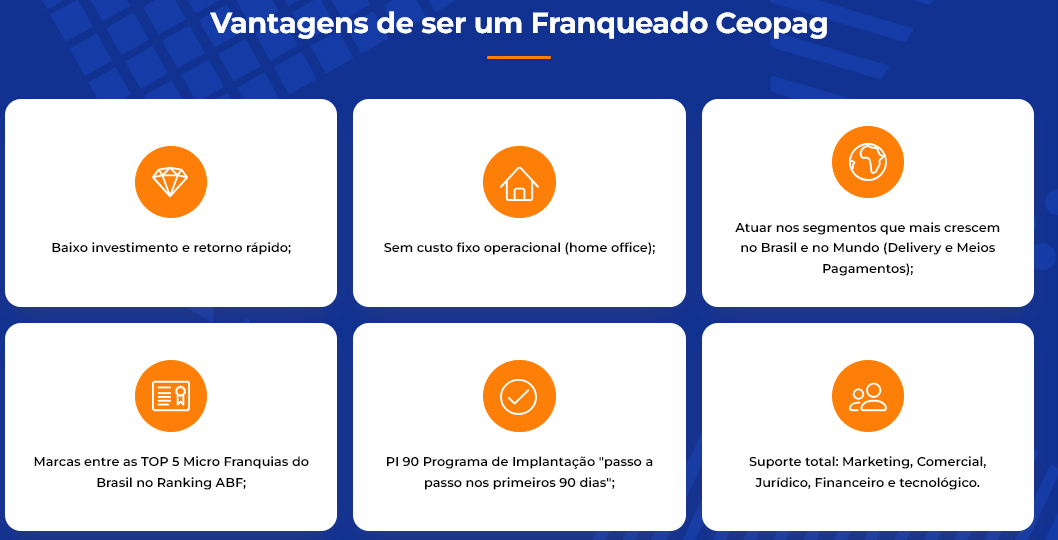 Vantagens de ser um Franqueado Ceopag

Baixo investimento e retorno rápido;

Sem custo fixo operacional (home office);

Atuar nos segmentos que mais crescem no Brasil e no Mundo (Delivery e Meios Pagamentos);

Marcas entre as TOP 5 Micro Franquias do Brasil no Ranking ABF;

PI 90 Programa de Implantação "passo a passo nos primeiros 90 dias";

Suporte total: Marketing, Comercial, Jurídico, Financeiro e tecnológico.